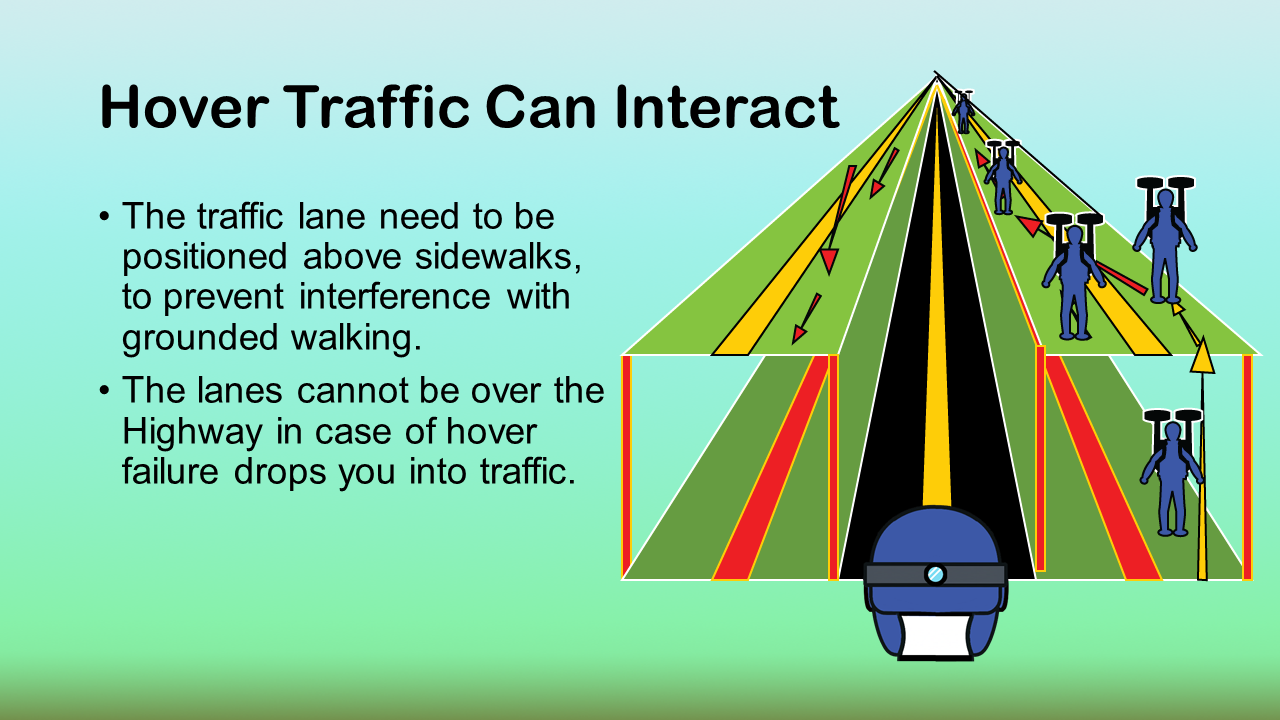 Hover Traffic Can Interact

• The traffic lane need to be positioned above sidewalks, to prevent interference with grounded walking.

• The lanes cannot be over the Highway in case of hover failure drops you into traffic.